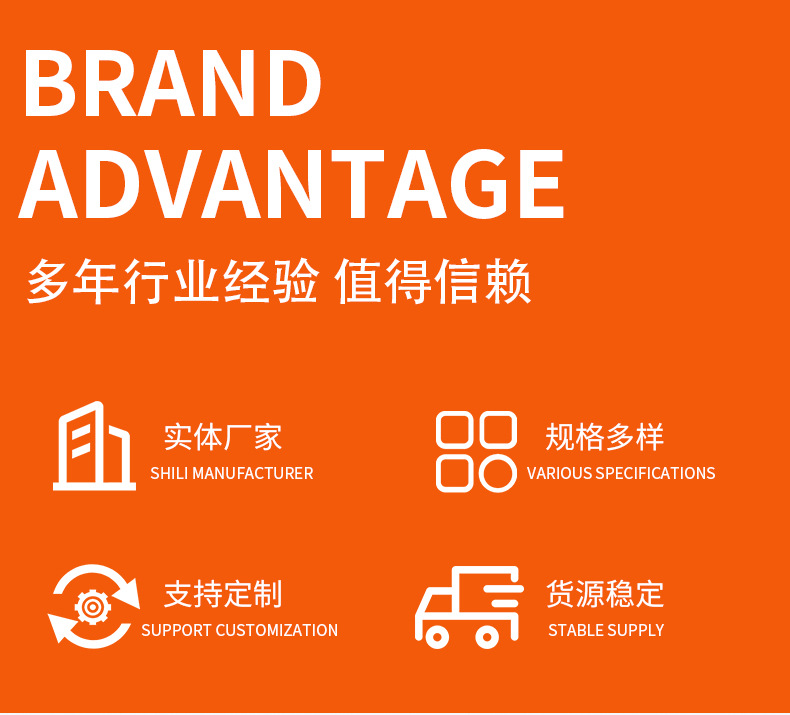 BRAND ADVANTAGE

多年行业经验 值得信赖

实体厂家
SHILI MANUFACTURER

规格多样
VARIOUS SPECIFICATIONS

支持定制
SUPPORT CUSTOMIZATION

货源稳定
STABLE SUPPLY